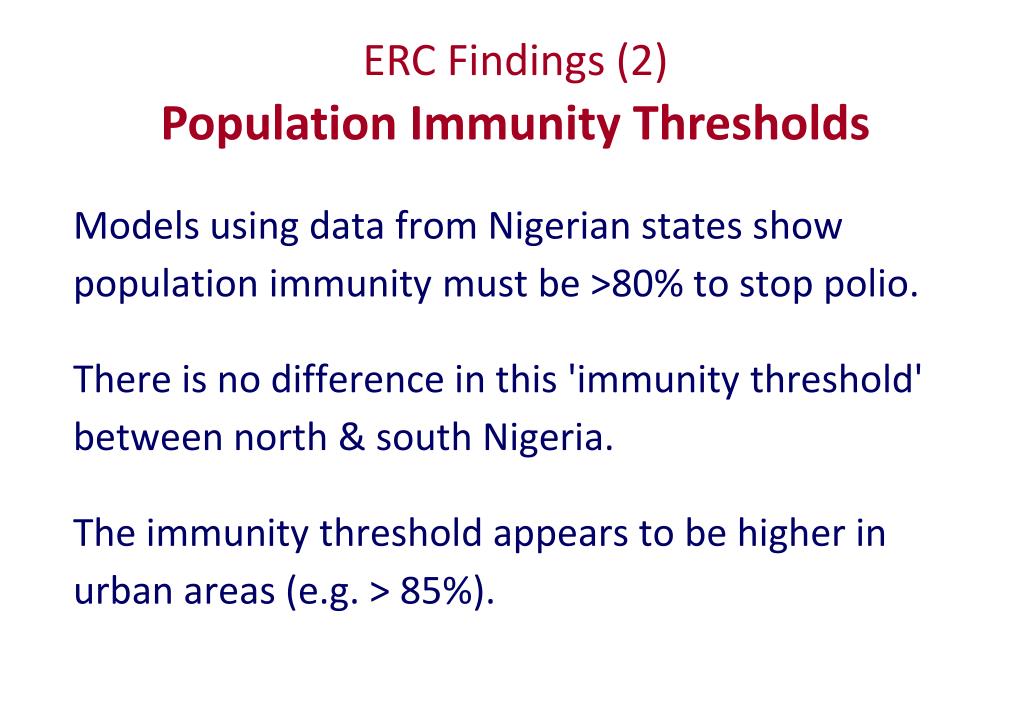 ERC Findings (2)
Population Immunity Thresholds

Models using data from Nigerian states show population immunity must be >80% to stop polio.

There is no difference in this 'immunity threshold' between north & south Nigeria.

The immunity threshold appears to be higher in urban areas (e.g. > 85%).